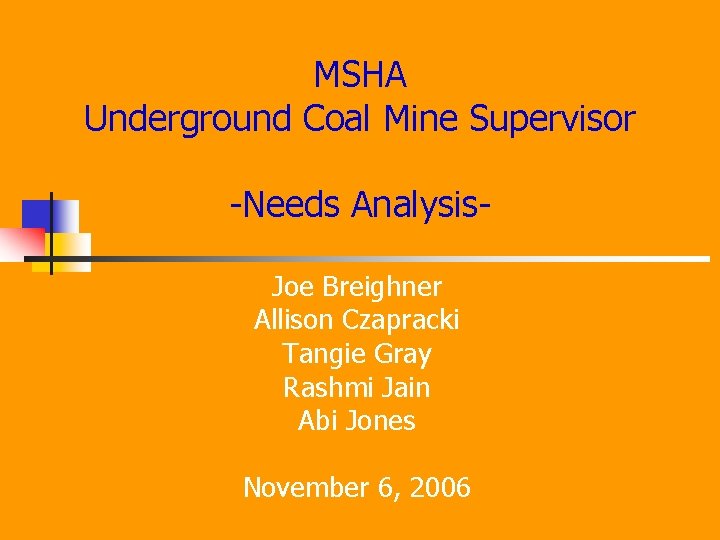 MSHA
Underground Coal Mine Supervisor

-Needs Analysis-

Joe Breighner
Allison Czapracki
Tangie Gray
Rashmi Jain
Abi Jones

November 6, 2006